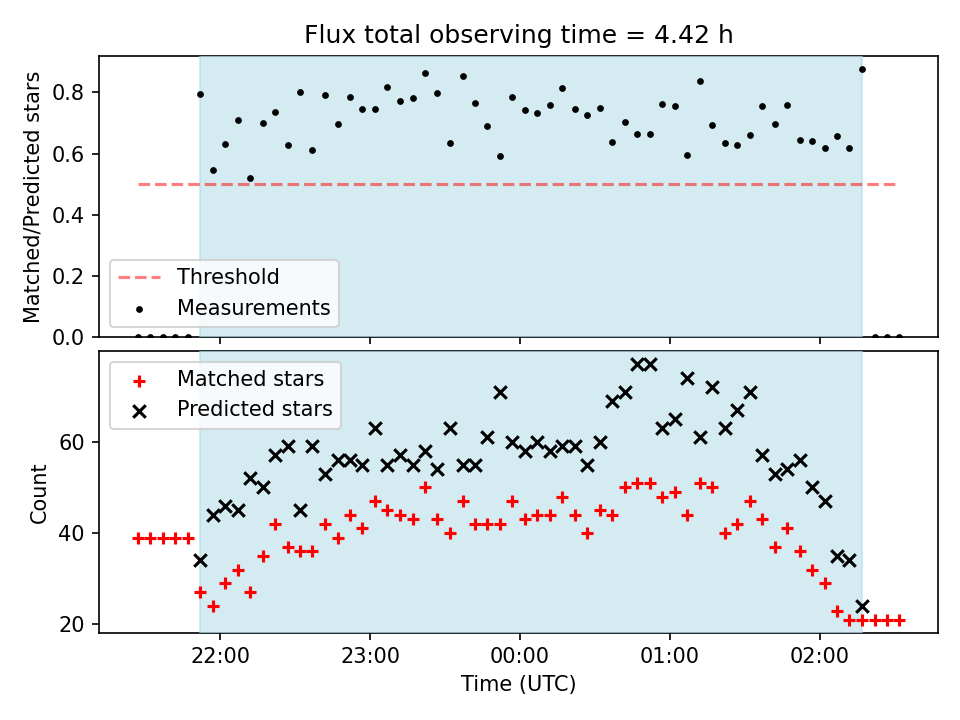 Flux total observing time = 4.42 h

Matched/Predicted stars

0.8
0.6
0.4
0.2
0.0

Threshold
Measurements

Matched stars
Predicted stars

Count

60
40
20

22:00
23:00
00:00
01:00
02:00

Time (UTC)